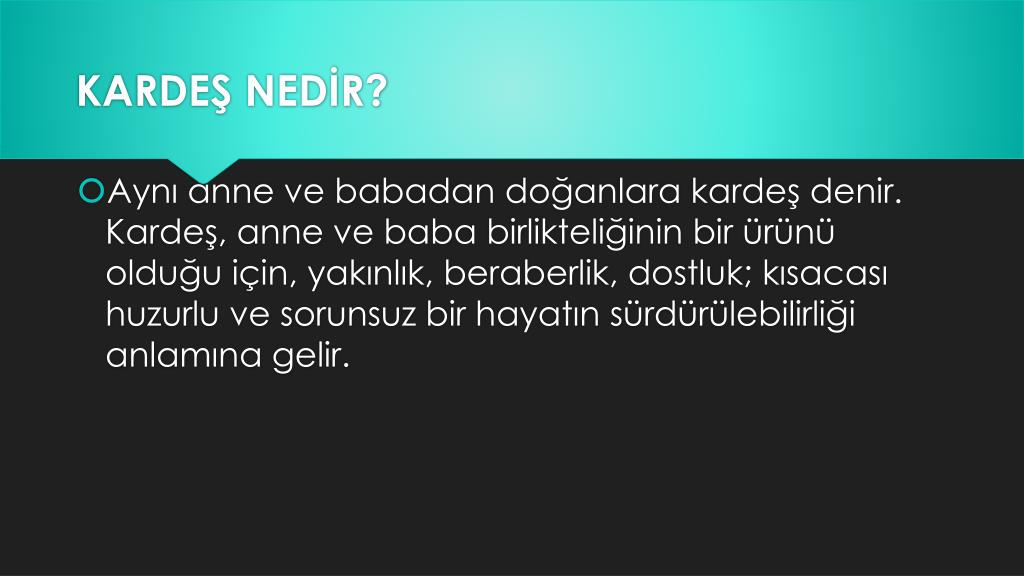 KARDEŞ NEDİR?

Aynı anne ve babadan doğanlara kardeş denir. Kardeş, anne ve baba birlikteliğinin bir ürünü olduğu için, yakınlık, beraberlik, dostluk; kısacası huzurlu ve sorunsuz bir hayatın sürdürülebilirliği anlamına gelir.